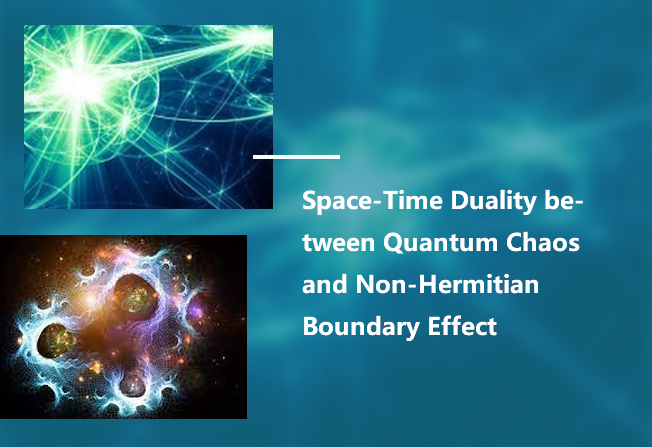 Space-Time Duality between Quantum Chaos and Non-Hermitian Boundary Effect